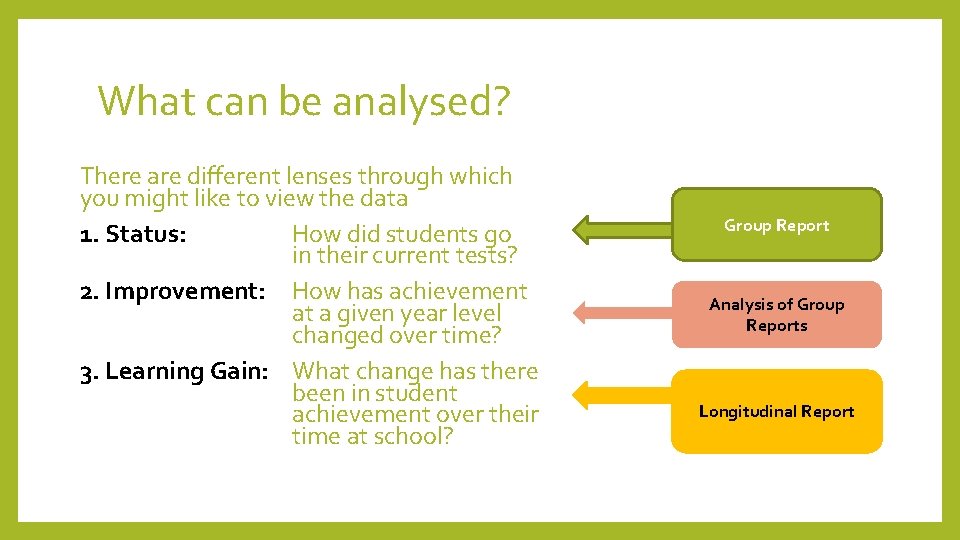 What can be analysed?

There are different lenses through which you might like to view the data

1. Status: How did students go in their current tests?

2. Improvement: How has achievement at a given year level changed over time?

3. Learning Gain: What change has there been in student achievement over their time at school?

Group Report

Analysis of Group Reports

Longitudinal Report